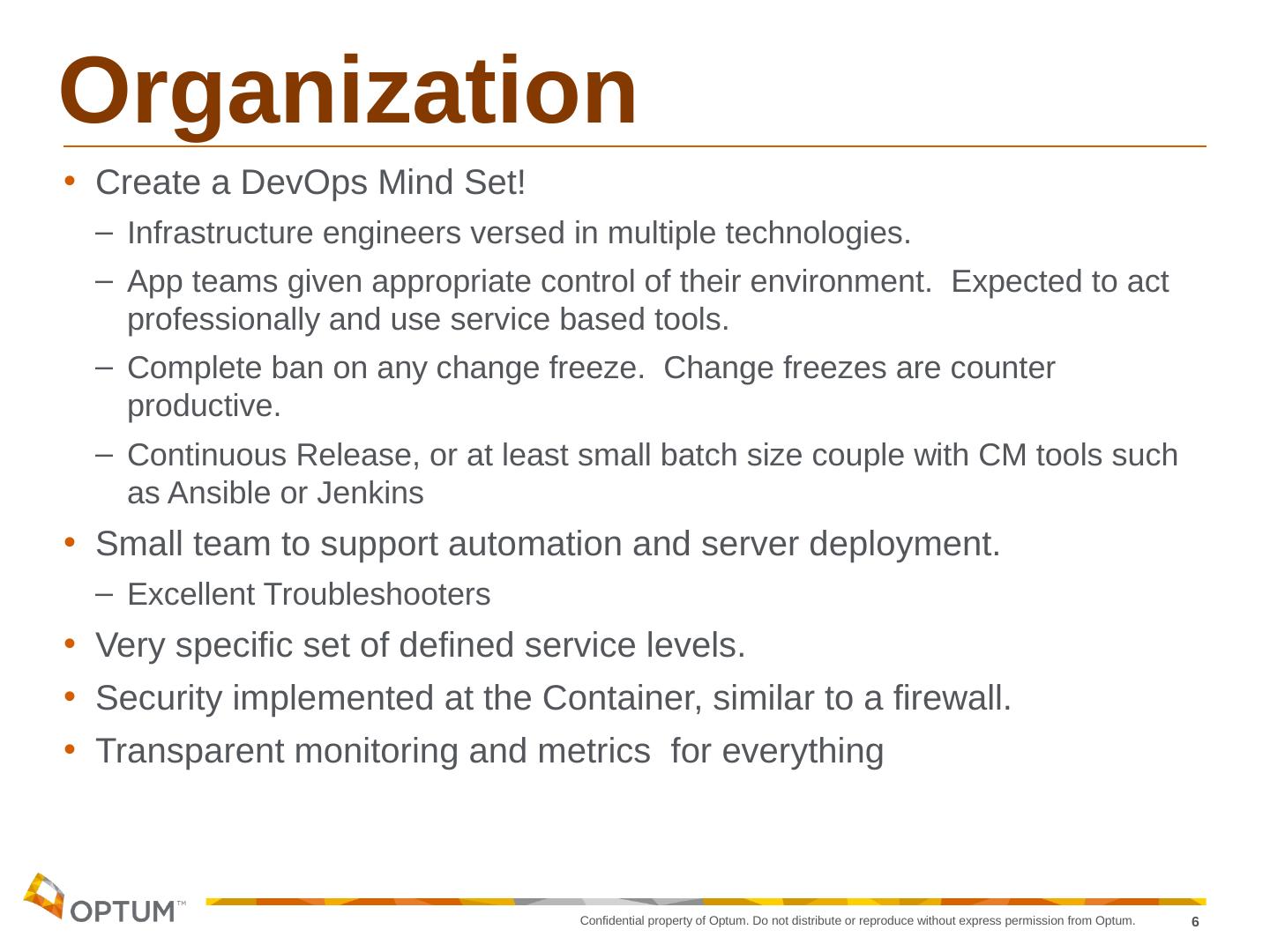 Organization

• Create a DevOps Mind Set!
– Infrastructure engineers versed in multiple technologies.
– App teams given appropriate control of their environment. Expected to act professionally and use service based tools.
– Complete ban on any change freeze. Change freezes are counter productive.
– Continuous Release, or at least small batch size couple with CM tools such as Ansible or Jenkins
• Small team to support automation and server deployment.
– Excellent Troubleshooters
• Very specific set of defined service levels.
• Security implemented at the Container, similar to a firewall.
• Transparent monitoring and metrics for everything

OPTUM™

Confidential property of Optum. Do not distribute or reproduce without express permission from Optum.

6